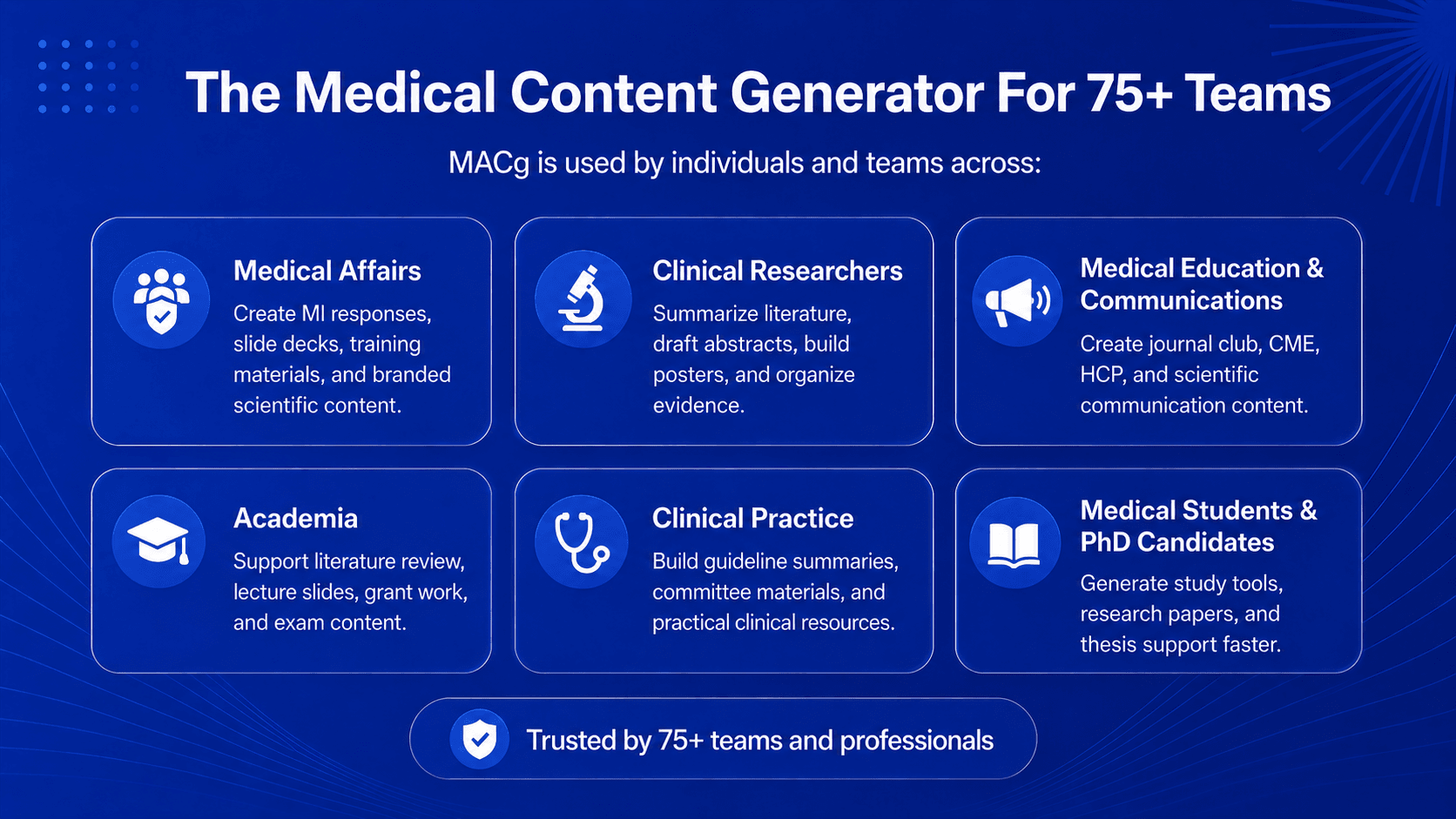 The Medical Content Generator For 75+ Teams

MACg is used by individuals and teams across:

Medical Affairs

Create MI responses, slide decks, training materials, and branded scientific content.

Clinical Researchers

Summarize literature, draft abstracts, build posters, and organize evidence.

Medical Education & Communications

Create journal club, CME, HCP, and scientific communication content.

Academia

Support literature review, lecture slides, grant work, and exam content.

Clinical Practice

Build guideline summaries, committee materials, and practical clinical resources.

Medical Students & PhD Candidates

Generate study tools, research papers, and thesis support faster.

Trusted by 75+ teams and professionals